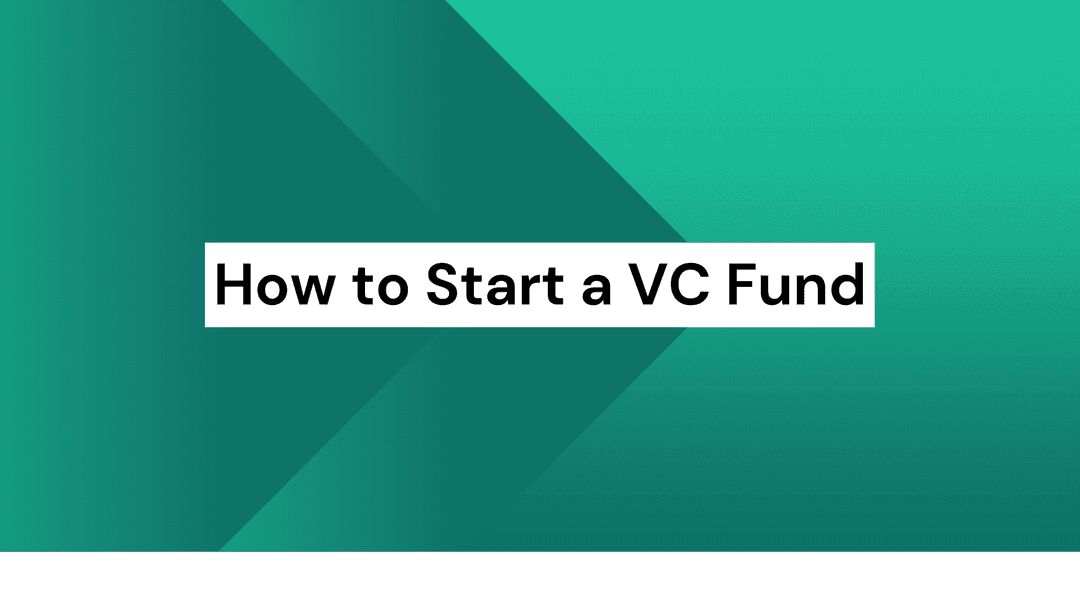 How to Start a VC Fund